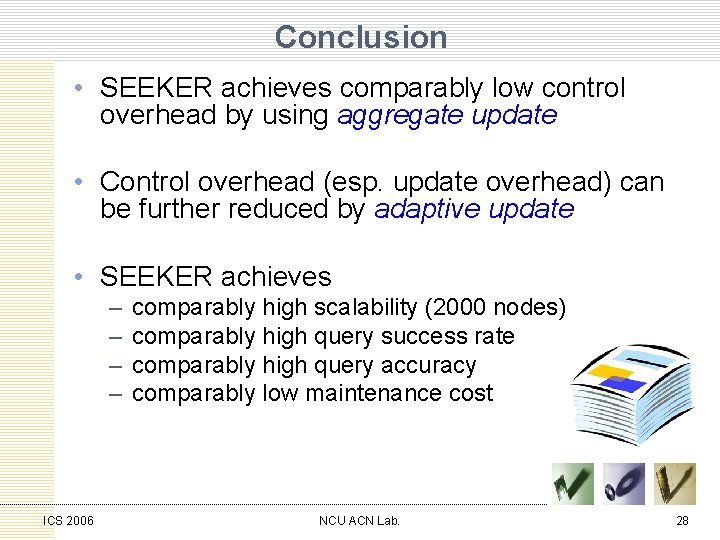 Conclusion

• SEEKER achieves comparably low control overhead by using aggregate update

• Control overhead (esp. update overhead) can be further reduced by adaptive update

• SEEKER achieves
– comparably high scalability (2000 nodes)
– comparably high query success rate
– comparably high query accuracy
– comparably low maintenance cost

ICS 2006 NCU ACN Lab. 28